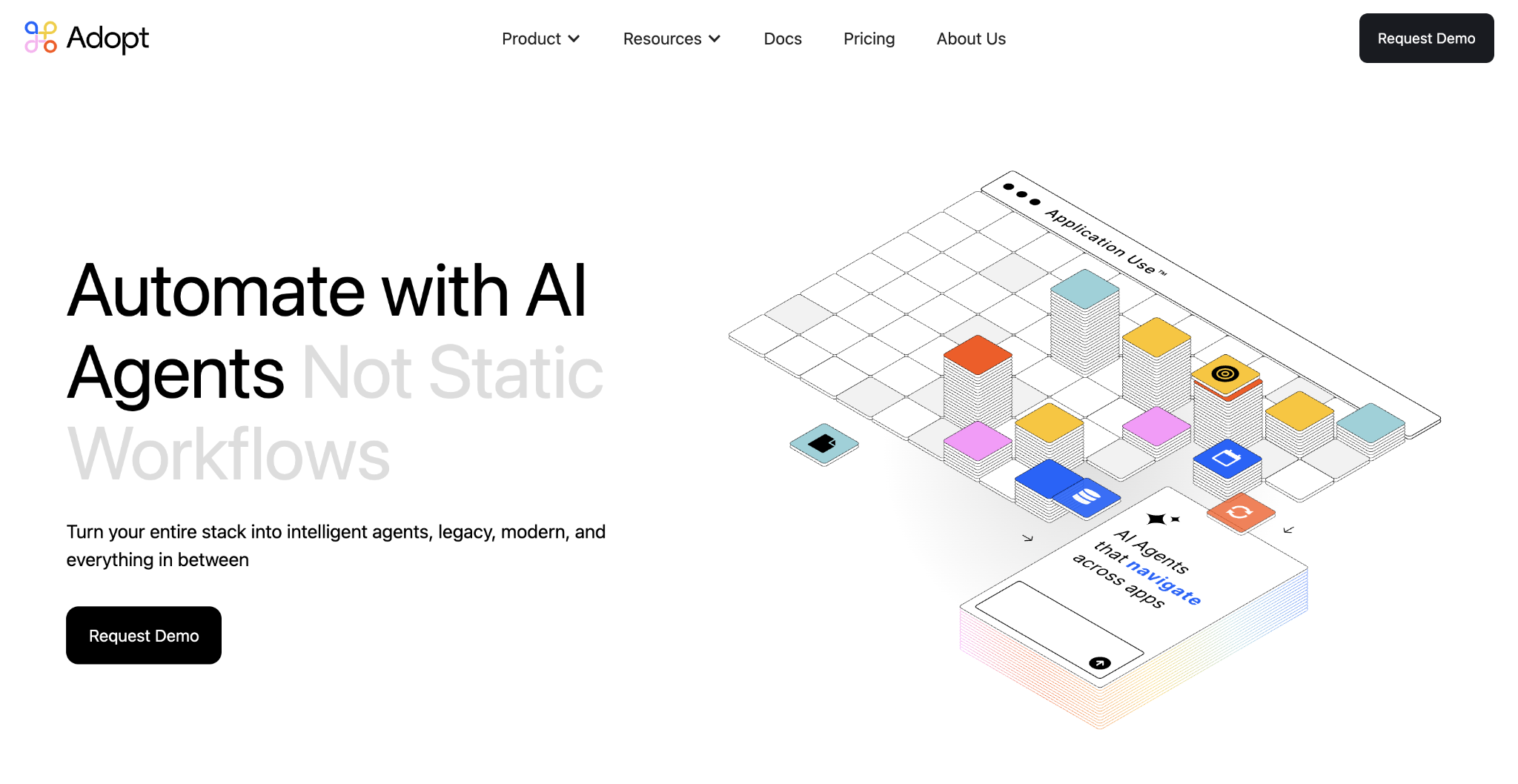 Adopt

Product Resources Docs Pricing About Us

Request Demo

Automate with AI Agents Not Static Workflows

Turn your entire stack into intelligent agents, legacy, modern, and everything in between

Request Demo

Application Use ™

AI Agents that navigate across apps